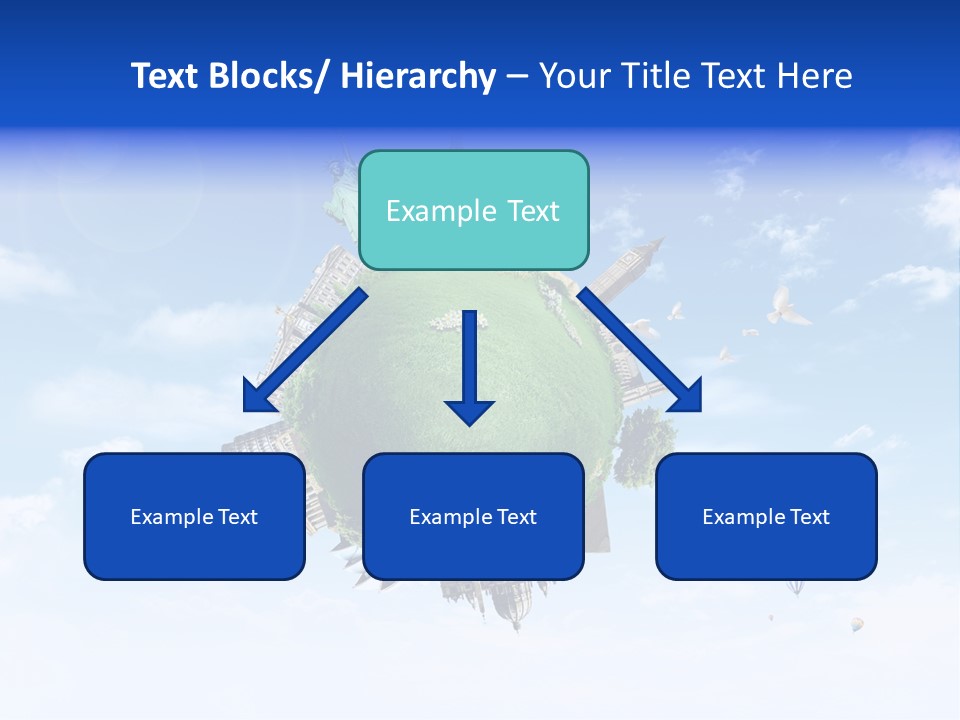 Text Blocks/ Hierarchy – Your Title Text Here

Example Text

Example Text

Example Text

Example Text